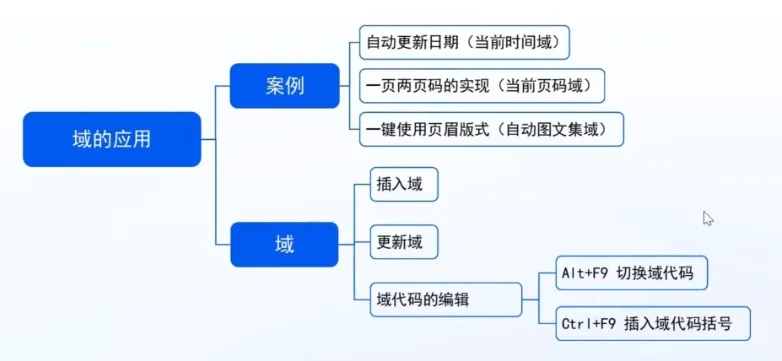 域的应用

案例

自动更新日期（当前时间域）

一页两页码的实现（当前页码域）

一键使用页眉版式（自动图文集域）

域

插入域

更新域

域代码的编辑

Alt+F9 切换域代码

Ctrl+F9 插入域代码括号